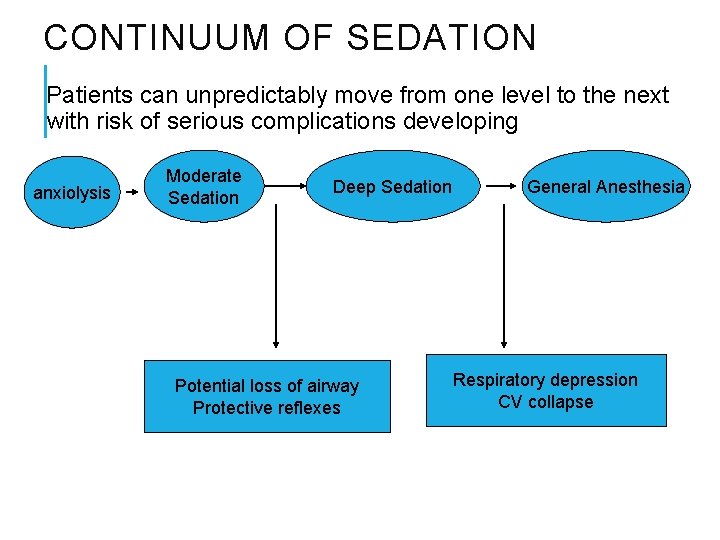 CONTINUUM OF SEDATION

Patients can unpredictably move from one level to the next with risk of serious complications developing

anxiolysis

Moderate Sedation

Deep Sedation

General Anesthesia

Potential loss of airway Protective reflexes

Respiratory depression CV collapse